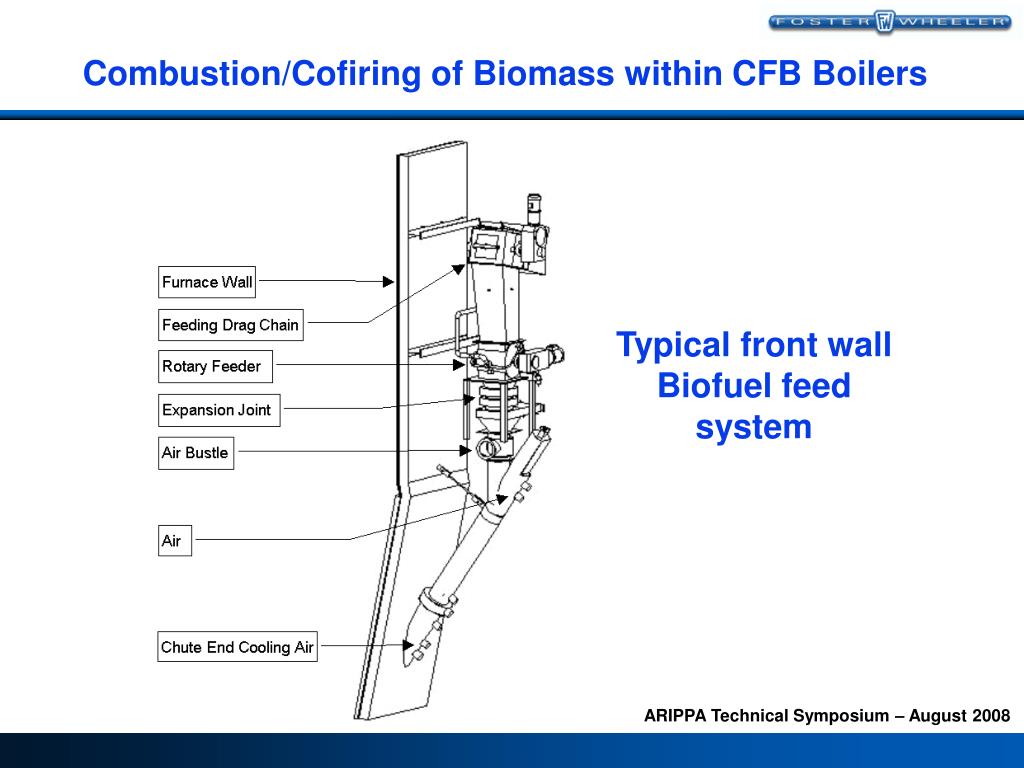 FOSTER WHEELER

Combustion/Cofiring of Biomass within CFB Boilers

Furnace Wall

Feeding Drag Chain

Rotary Feeder

Expansion Joint

Air Bustle

Air

Chute End Cooling Air

Typical front wall Biofuel feed system

ARIPPA Technical Symposium – August 2008